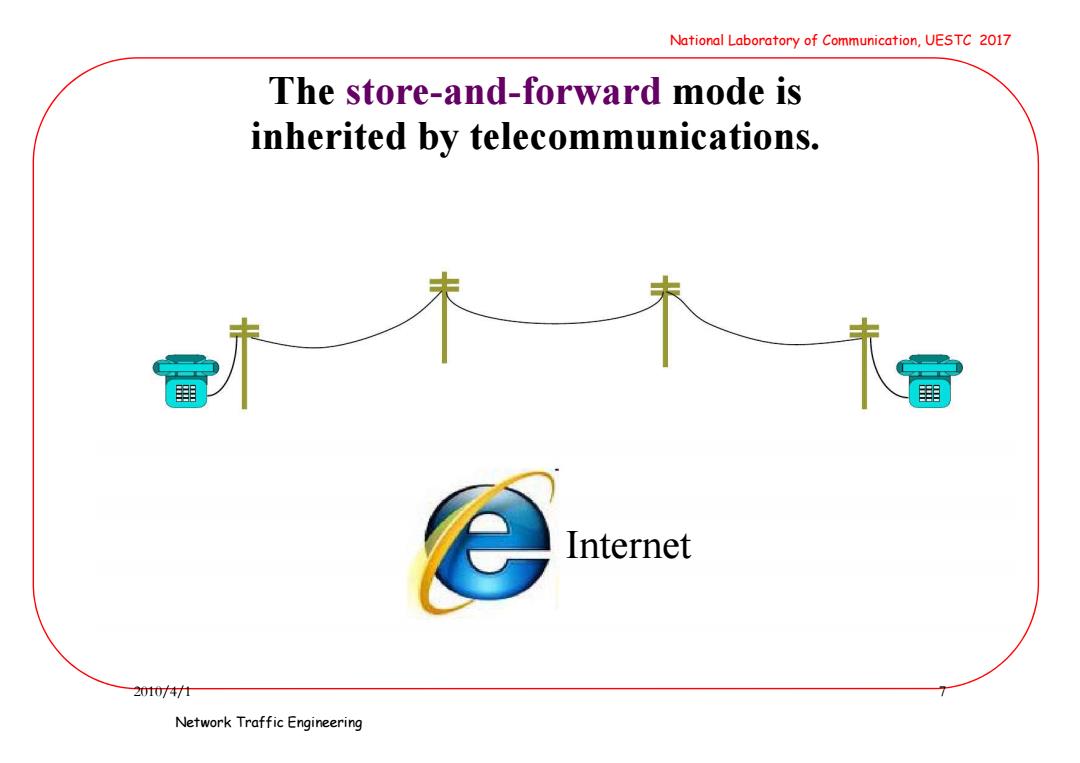 National Laboratory of Communication, UESTC 2017

The store-and-forward mode is inherited by telecommunications.

Internet

2010/4/1

7

Network Traffic Engineering